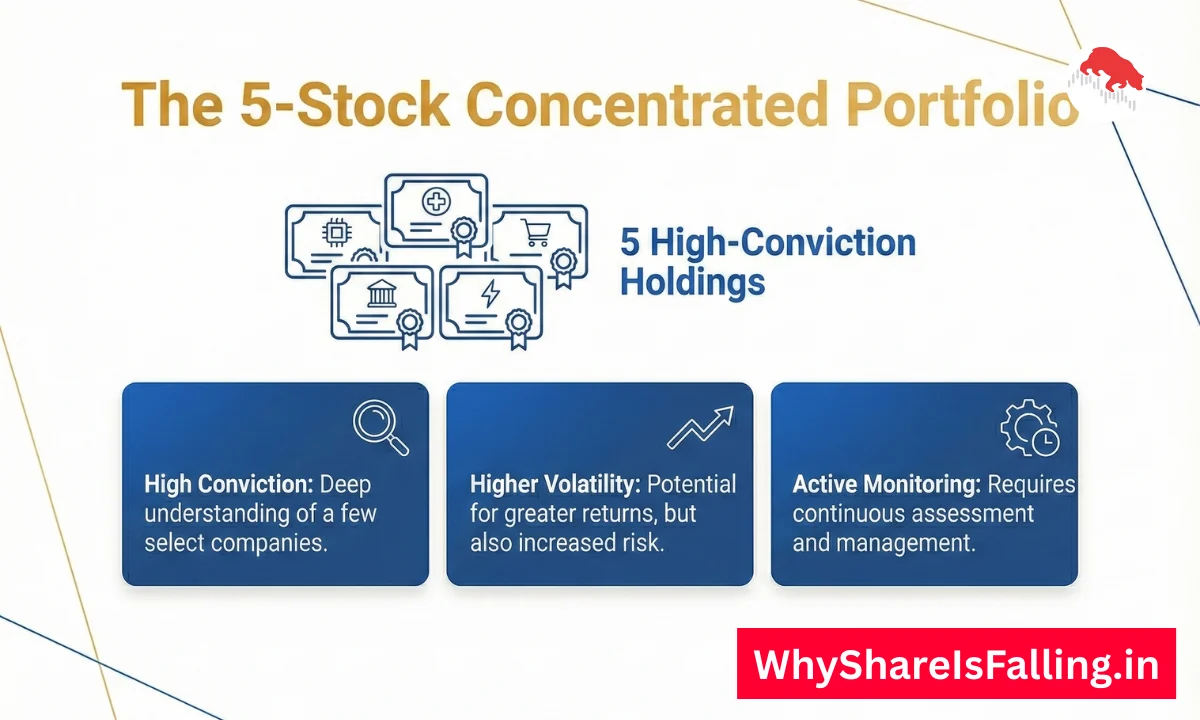 The 5-Stock Concentrated Portfolio

5 High-Conviction Holdings

High Conviction: Deep understanding of a few select companies.

Higher Volatility: Potential for greater returns, but also increased risk.

Active Monitoring: Requires continuous assessment and management.

WhyShareIsFalling.in